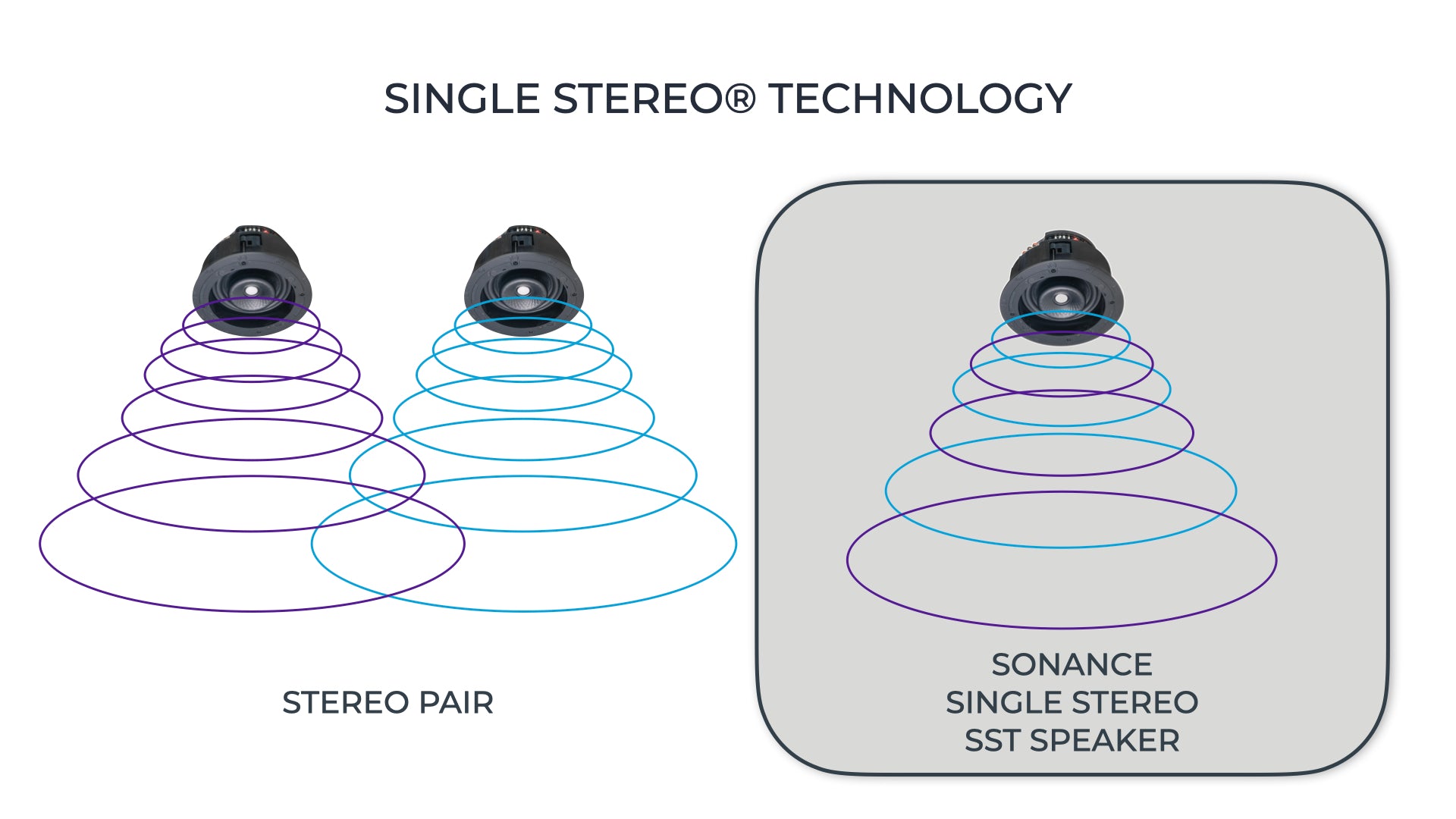 SINGLE STEREO® TECHNOLOGY

STEREO PAIR

SONANCE
SINGLE STEREO
SST SPEAKER